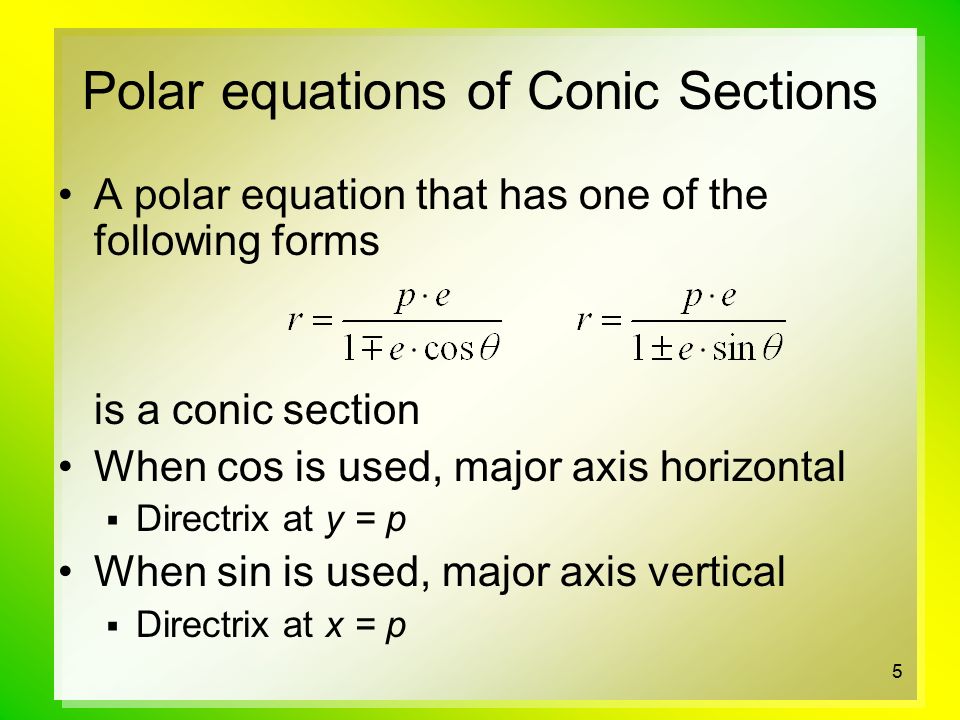 Polar equations of Conic Sections

• A polar equation that has one of the following forms

$r = \frac{p \cdot e}{1 \mp e \cdot \cos\theta}$ $r = \frac{p \cdot e}{1 \pm e \cdot \sin\theta}$

is a conic section

• When cos is used, major axis horizontal
  ▪ Directrix at $y = p$

• When sin is used, major axis vertical
  ▪ Directrix at $x = p$

5